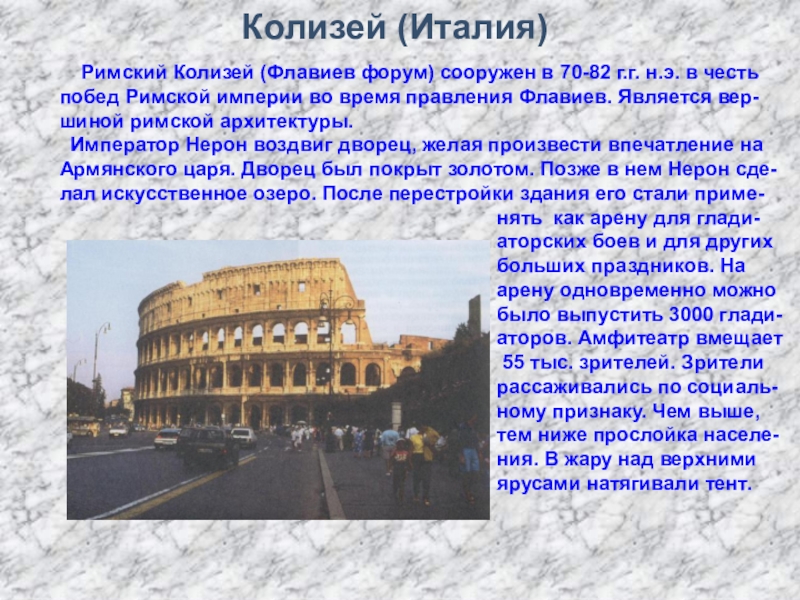 Колизей (Италия)

Римский Колизей (Флавиев форум) сооружен в 70-82 г.г. н.э. в честь побед Римской империи во время правления Флавиев. Является вершиной римской архитектуры.

Император Нерон воздвиг дворец, желая произвести впечатление на Армянского царя. Дворец был покрыт золотом. Позже в нем Нерон сделал искусственное озеро. После перестройки здания его стали применять как арену для гладиаторских боев и для других больших праздников. На арену одновременно можно было выпустить 3000 гладиаторов. Амфитеатр вмещает 55 тыс. зрителей. Зрители рассаживались по социальному признаку. Чем выше, тем ниже прослойка населения. В жару над верхними ярусами натягивали тент.